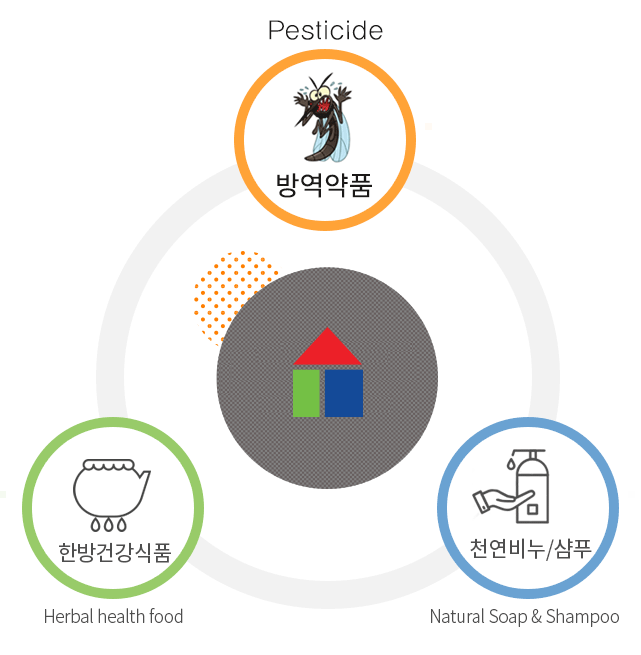 Pesticide

방역약품

한방건강식품

Herbal health food

천연비누/샴푸

Natural Soap & Shampoo